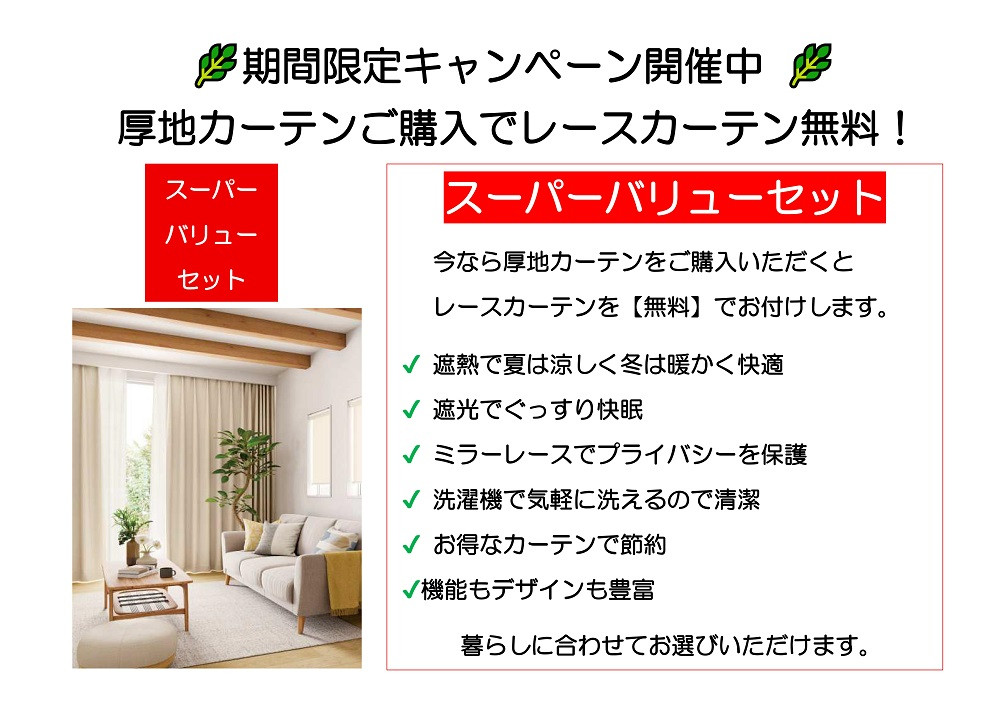 期間限定キャンペーン開催中

厚地カーテンご購入でレースカーテン無料！

スーパー
バリュー
セット

スーパーバリューセット

今なら厚地カーテンをご購入いただくと
レースカーテンを【無料】でお付けします。

✓ 遮熱で夏は涼しく冬は暖かく快適
✓ 遮光でぐっすり快眠
✓ ミラーレースでプライバシーを保護
✓ 洗濯機で気軽に洗えるので清潔
✓ お得なカーテンで節約
✓機能もデザインも豊富

暮らしに合わせてお選びいただけます。